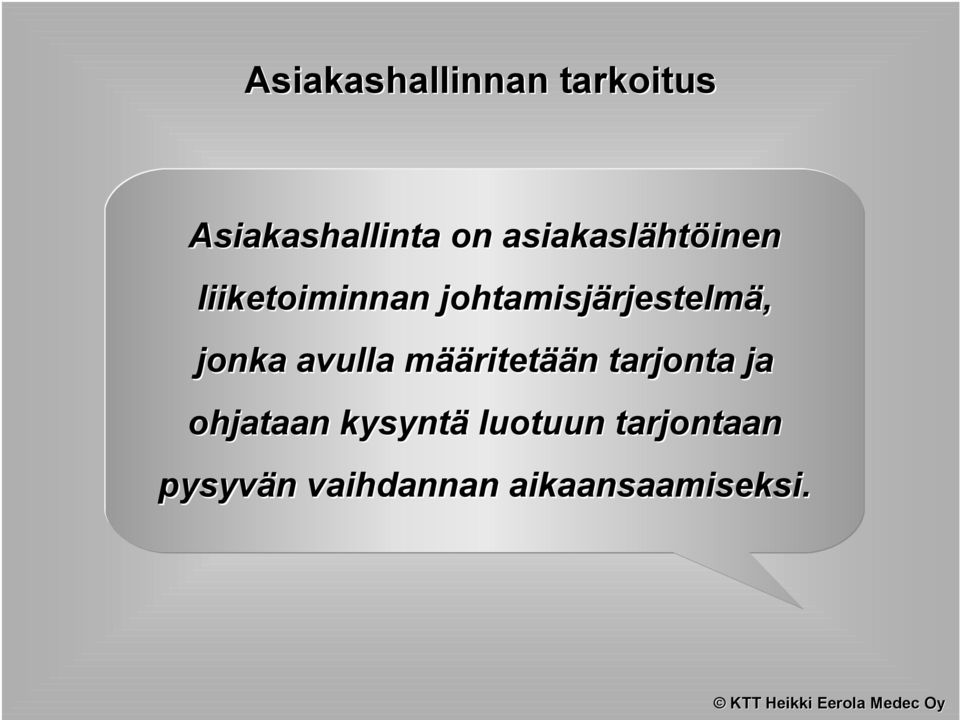 Asiakashallinnan tarkoitus

Asiakashallinta on asiakaslähtöinen liiketoiminnan johtamisjärjestelmä, jonka avulla määritetään tarjonta ja ohjataan kysyntä luotuun tarjontaan pysyvän vaihdannan aikaansaamiseksi.

© KTT Heikki Eerola Medec Oy